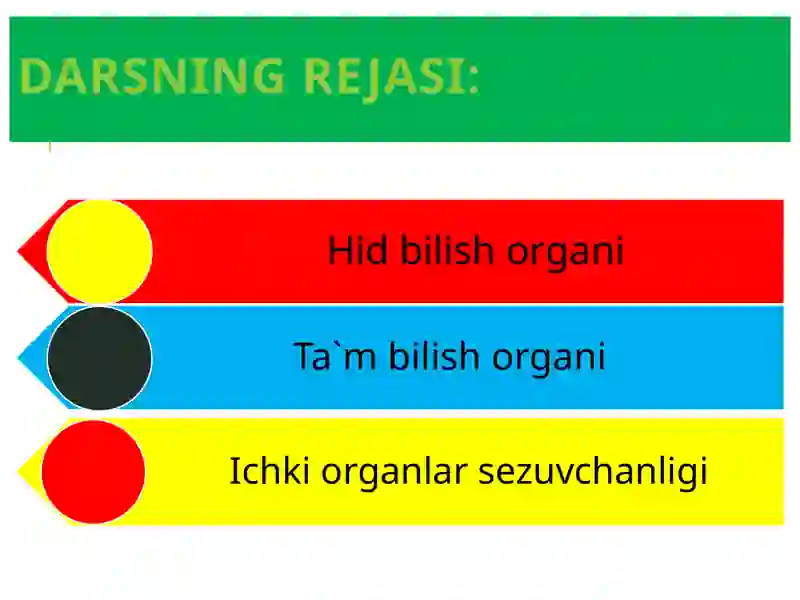 DARSNING REJASI:

Hid bilish organi

Ta`m bilish organi

Ichki organlar sezuvchanligi